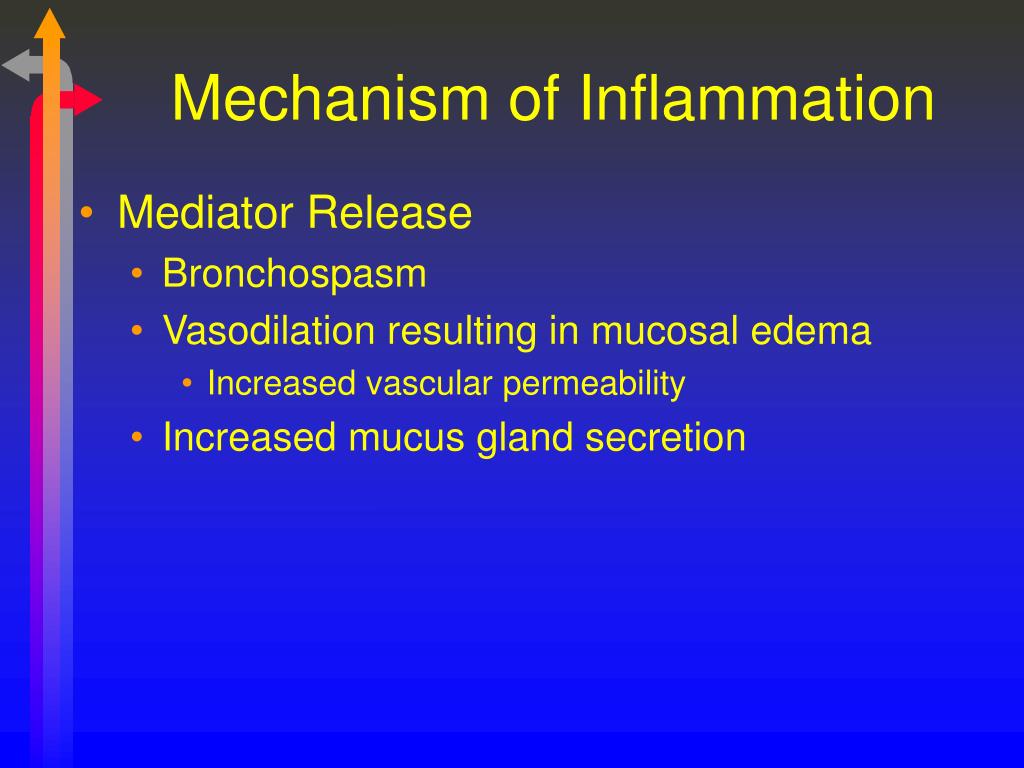 Mechanism of Inflammation

• Mediator Release
  • Bronchospasm
  • Vasodilation resulting in mucosal edema
    • Increased vascular permeability
  • Increased mucus gland secretion